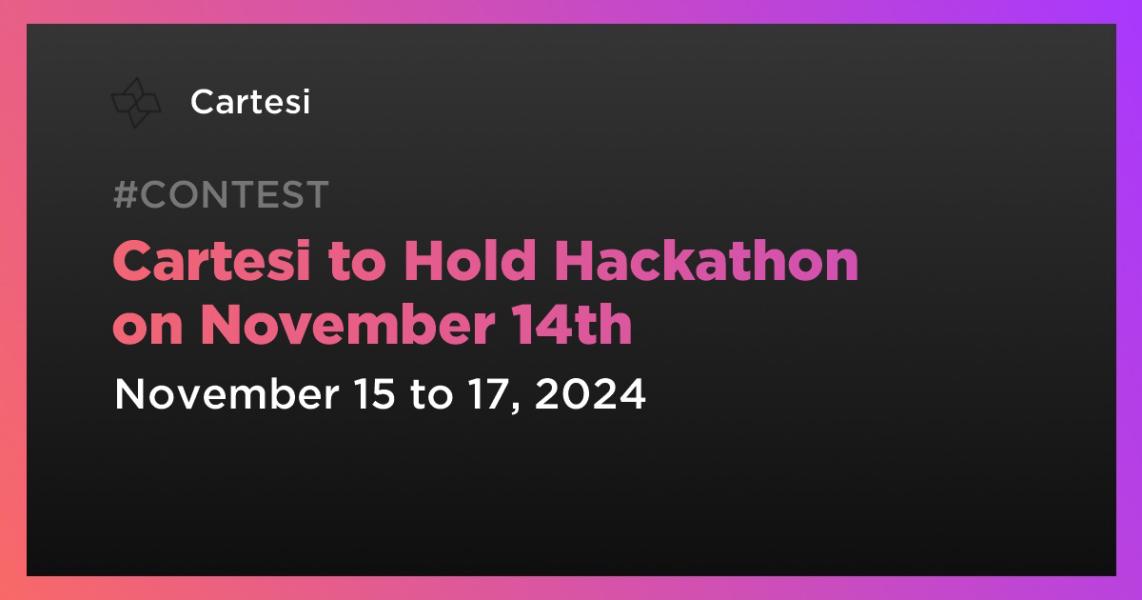 Cartesi

#CONTEST

Cartesi to Hold Hackathon on November 14th

November 15 to 17, 2024